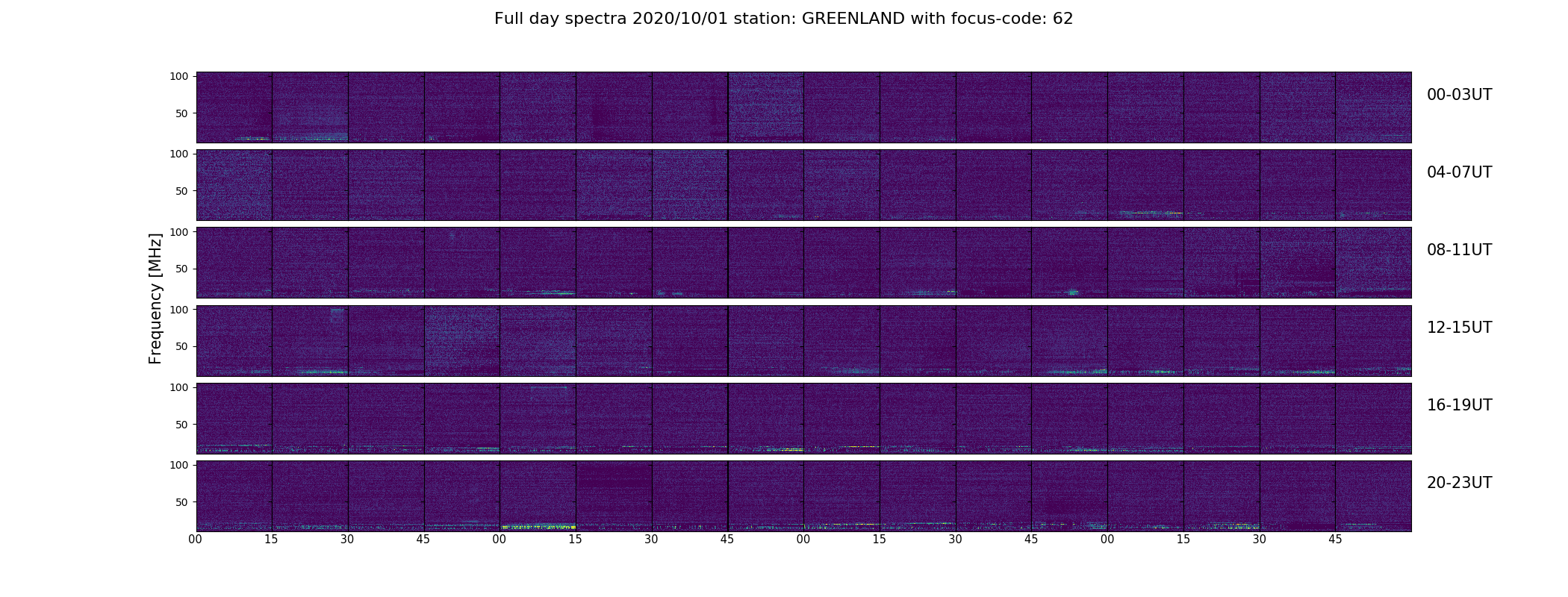 Full day spectra 2020/10/01 station: GREENLAND with focus-code: 62

Frequency [MHz]

100
50
00-03UT

100
50
04-07UT

100
50
08-11UT

100
50
12-15UT

100
50
16-19UT

100
50
20-23UT

00 15 30 45 00 15 30 45 00 15 30 45 00 15 30 45